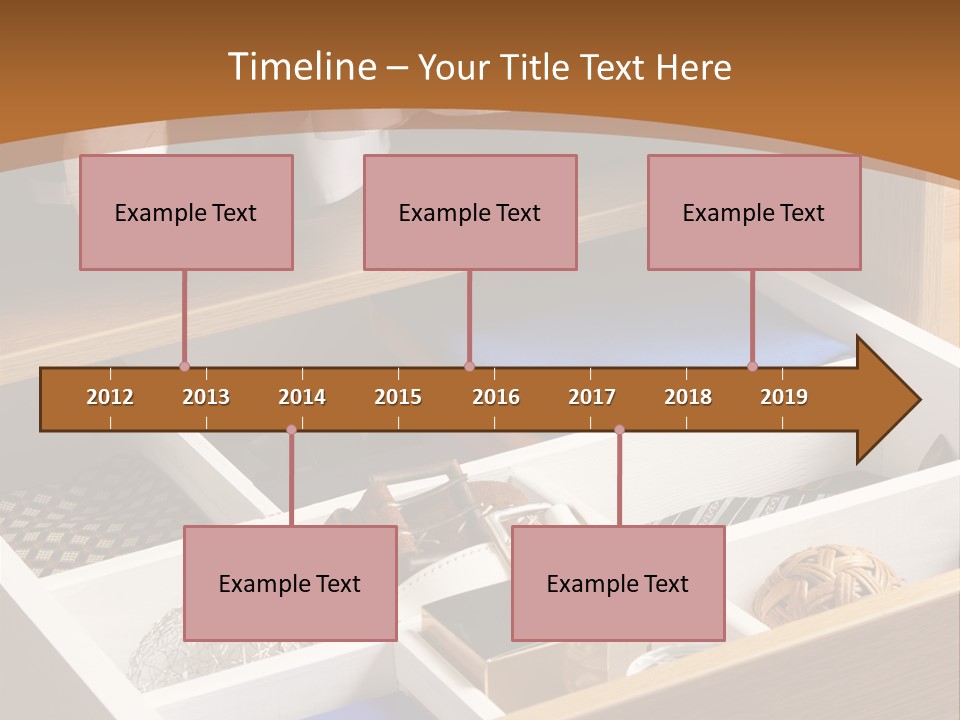 Timeline – Your Title Text Here

Example Text

Example Text

Example Text

2012 2013 2014 2015 2016 2017 2018 2019

Example Text

Example Text